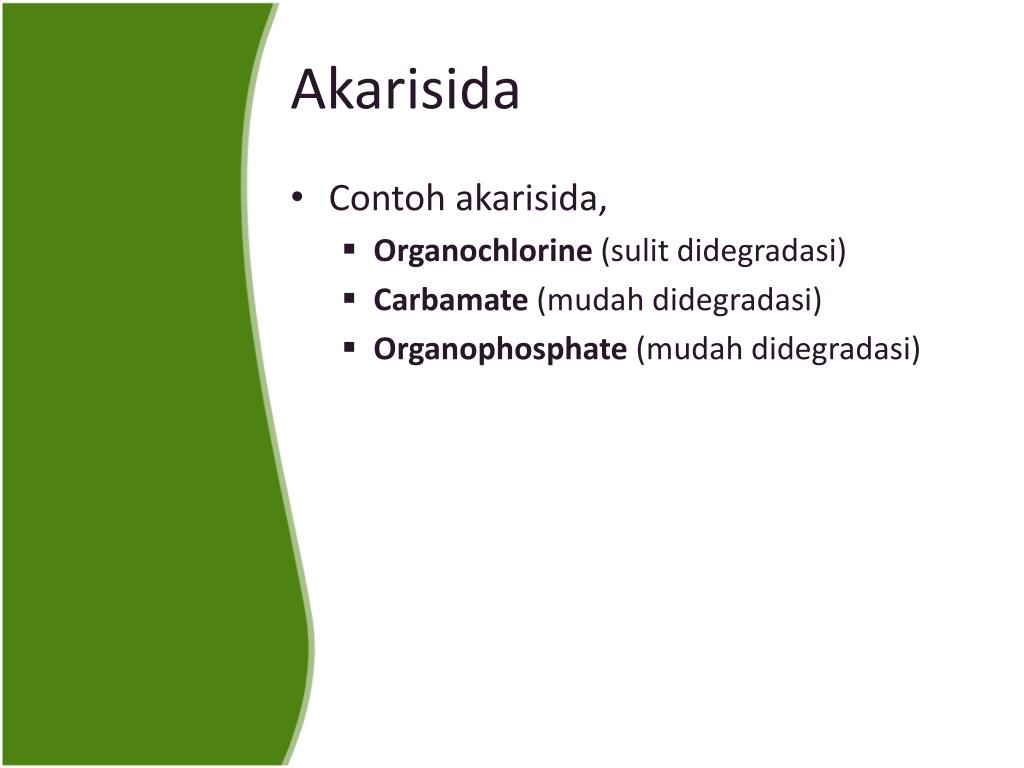 Akarisida

• Contoh akarisida,
 ▪ Organochlorine (sulit didegradasi)
 ▪ Carbamate (mudah didegradasi)
 ▪ Organophosphate (mudah didegradasi)